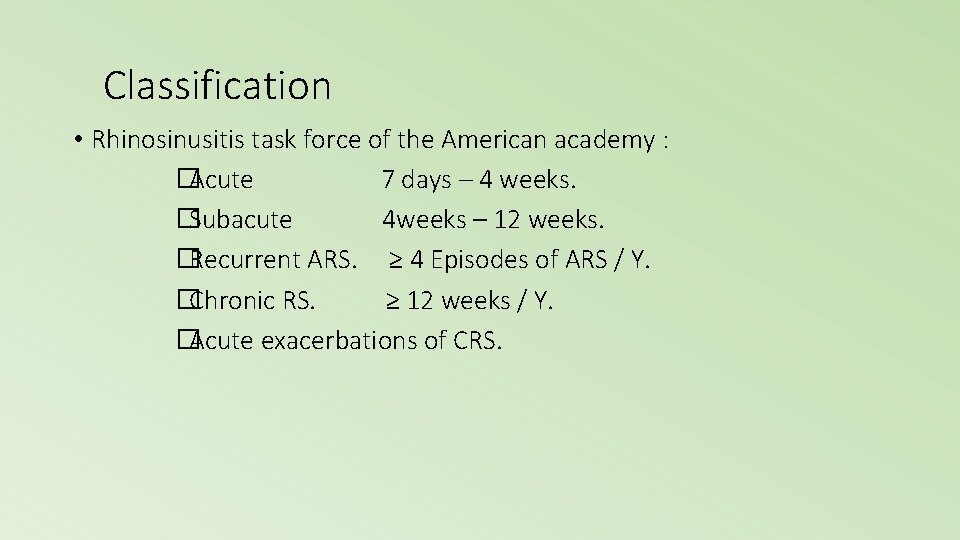 Classification

• Rhinosinusitis task force of the American academy :

�Acute 7 days – 4 weeks.

�Subacute 4weeks – 12 weeks.

�Recurrent ARS. ≥ 4 Episodes of ARS / Y.

�Chronic RS. ≥ 12 weeks / Y.

�Acute exacerbations of CRS.